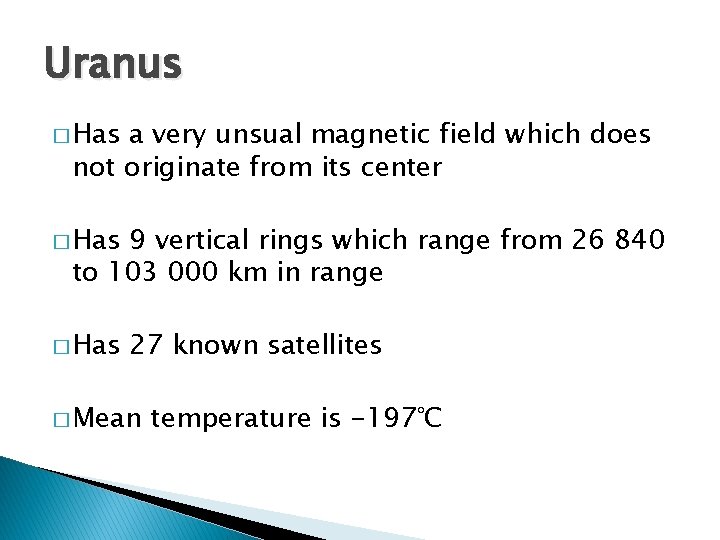 Uranus

□ Has a very unsual magnetic field which does not originate from its center

□ Has 9 vertical rings which range from 26 840 to 103 000 km in range

□ Has 27 known satellites

□ Mean temperature is -197℃